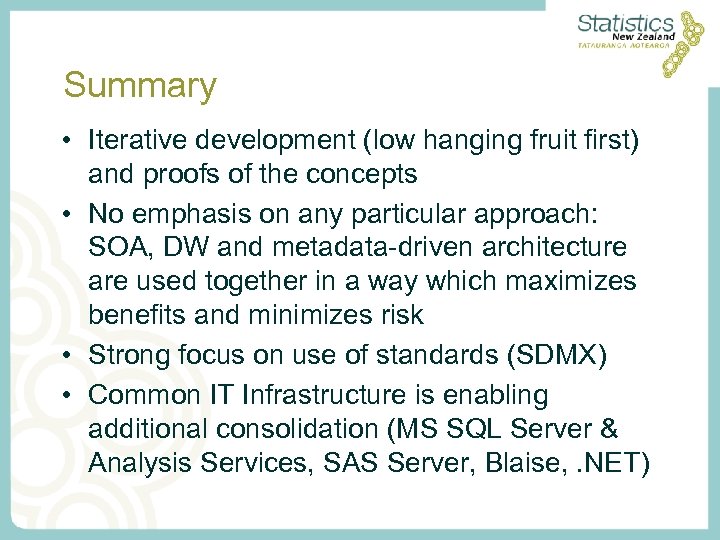 Statistics New Zealand
TATAURANGA AOTEAROA

Summary

• Iterative development (low hanging fruit first) and proofs of the concepts
• No emphasis on any particular approach: SOA, DW and metadata-driven architecture are used together in a way which maximizes benefits and minimizes risk
• Strong focus on use of standards (SDMX)
• Common IT Infrastructure is enabling additional consolidation (MS SQL Server & Analysis Services, SAS Server, Blaise, .NET)